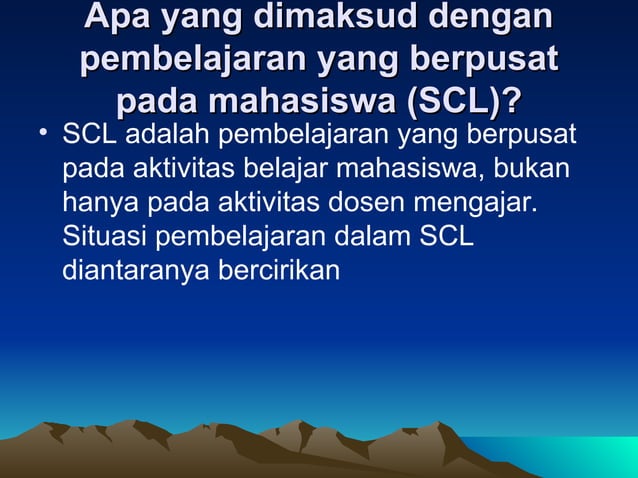 Apa yang dimaksud dengan pembelajaran yang berpusat pada mahasiswa (SCL)?

• SCL adalah pembelajaran yang berpusat pada aktivitas belajar mahasiswa, bukan hanya pada aktivitas dosen mengajar. Situasi pembelajaran dalam SCL diantaranya bercirikan